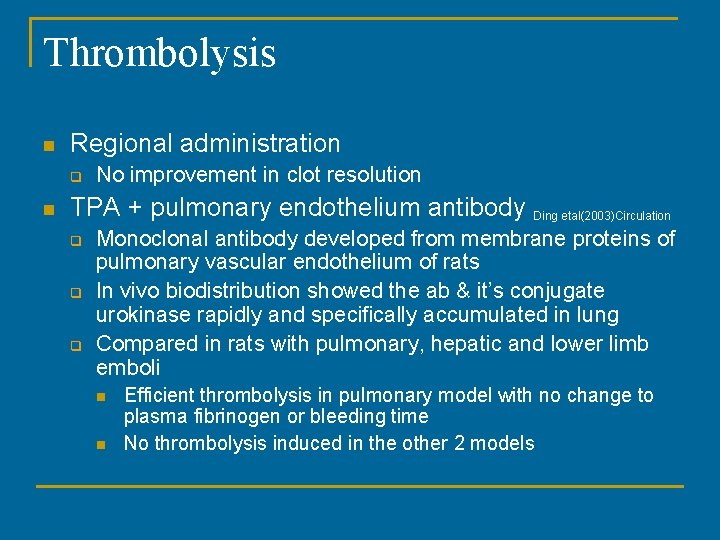 Thrombolysis

Regional administration

No improvement in clot resolution

TPA + pulmonary endothelium antibody Ding etal(2003)Circulation

Monoclonal antibody developed from membrane proteins of pulmonary vascular endothelium of rats

In vivo biodistribution showed the ab & it's conjugate urokinase rapidly and specifically accumulated in lung

Compared in rats with pulmonary, hepatic and lower limb emboli

Efficient thrombolysis in pulmonary model with no change to plasma fibrinogen or bleeding time

No thrombolysis induced in the other 2 models